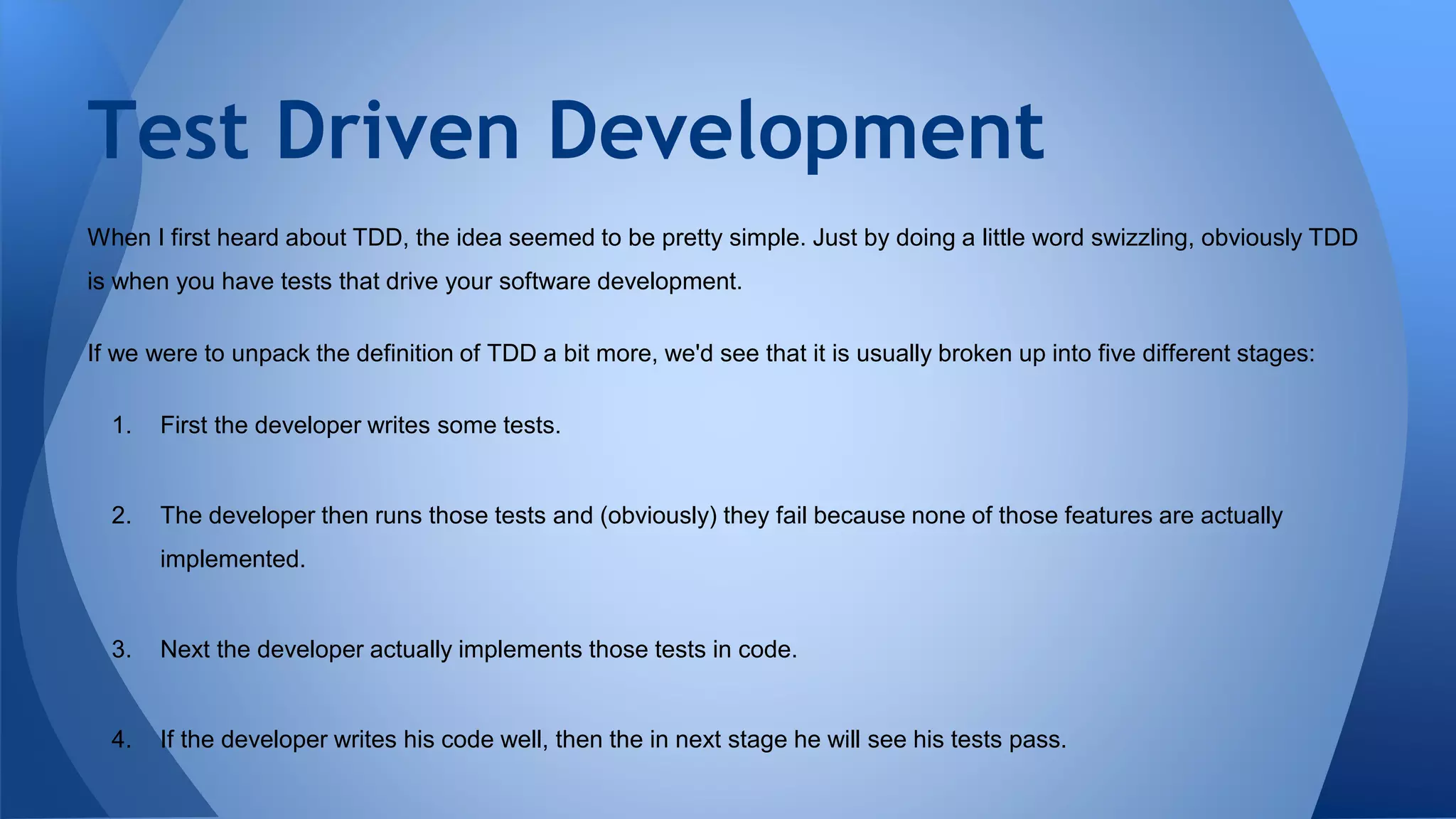 Test Driven Development

When I first heard about TDD, the idea seemed to be pretty simple. Just by doing a little word swizzling, obviously TDD is when you have tests that drive your software development.

If we were to unpack the definition of TDD a bit more, we'd see that it is usually broken up into five different stages:

1. First the developer writes some tests.

2. The developer then runs those tests and (obviously) they fail because none of those features are actually implemented.

3. Next the developer actually implements those tests in code.

4. If the developer writes his code well, then the in next stage he will see his tests pass.